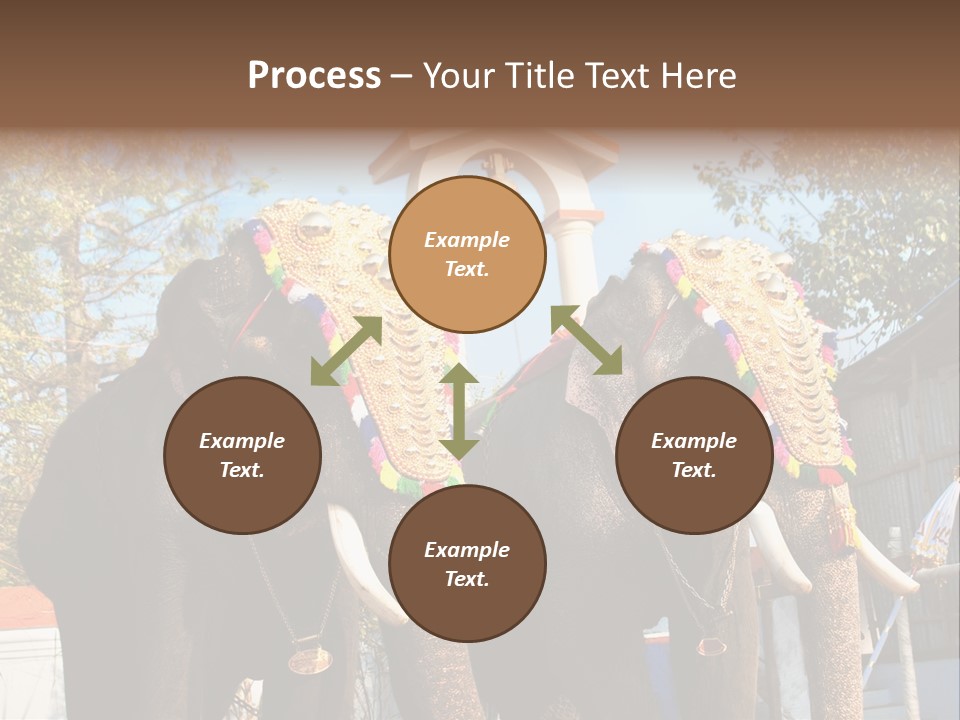 Process – Your Title Text Here

Example Text.

Example Text.

Example Text.

Example Text.